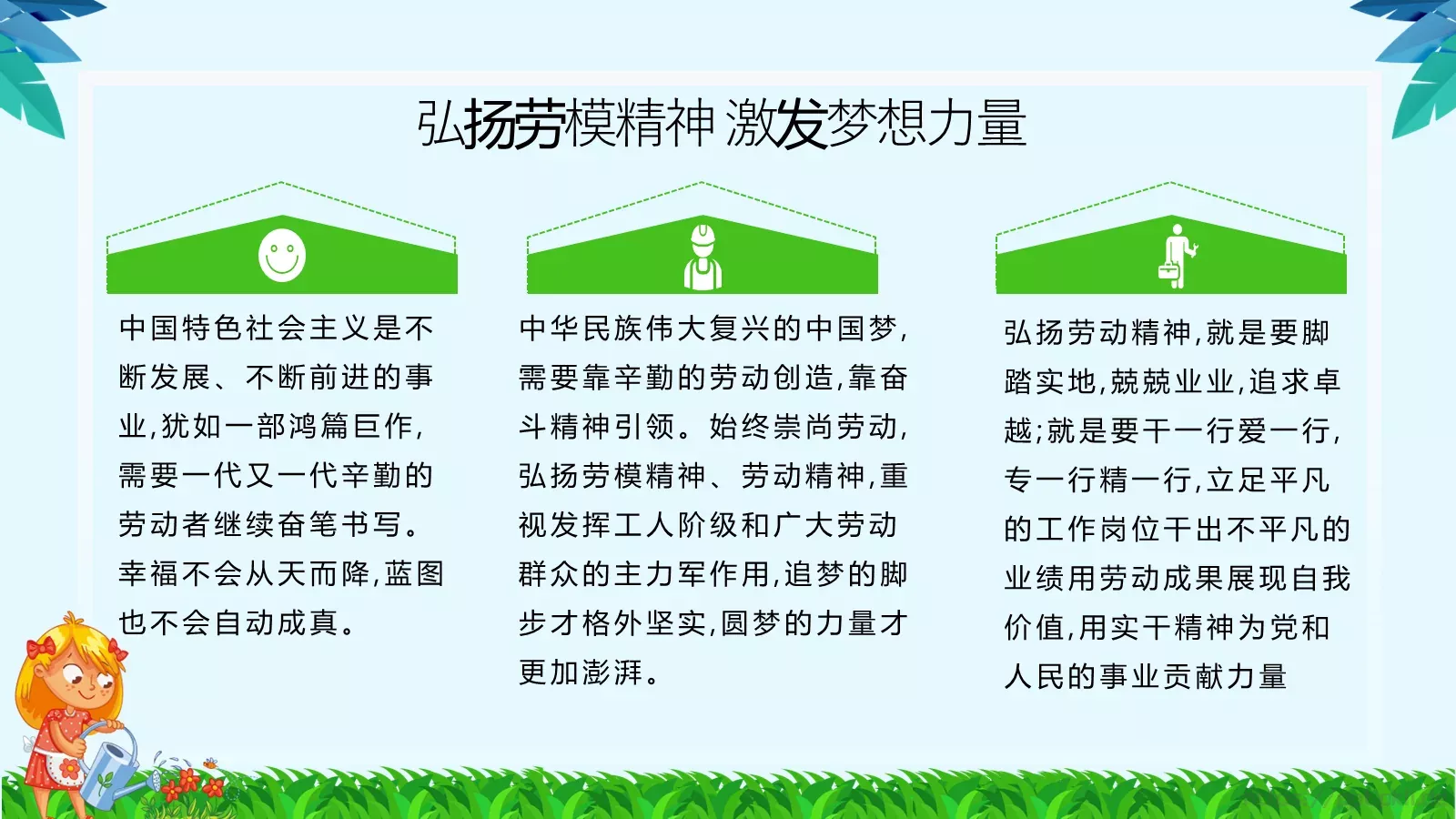 弘扬劳模精神 激发梦想力量

中国特色社会主义是不断发展、不断前进的事业,犹如一部鸿篇巨作,需要一代又一代辛勤的劳动者继续奋笔书写。幸福不会从天而降,蓝图也不会自动成真。

中华民族伟大复兴的中国梦,需要靠辛勤的劳动创造,靠奋斗精神引领。始终崇尚劳动,弘扬劳模精神、劳动精神,重视发挥工人阶级和广大劳动群众的主力军作用,追梦的脚步才格外坚实,圆梦的力量才更加澎湃。

弘扬劳动精神,就是要脚踏实地,兢兢业业,追求卓越;就是要干一行爱一行,专一行精一行,立足平凡的工作岗位干出不平凡的业绩用劳动成果展现自我价值,用实干精神为党和人民的事业贡献力量